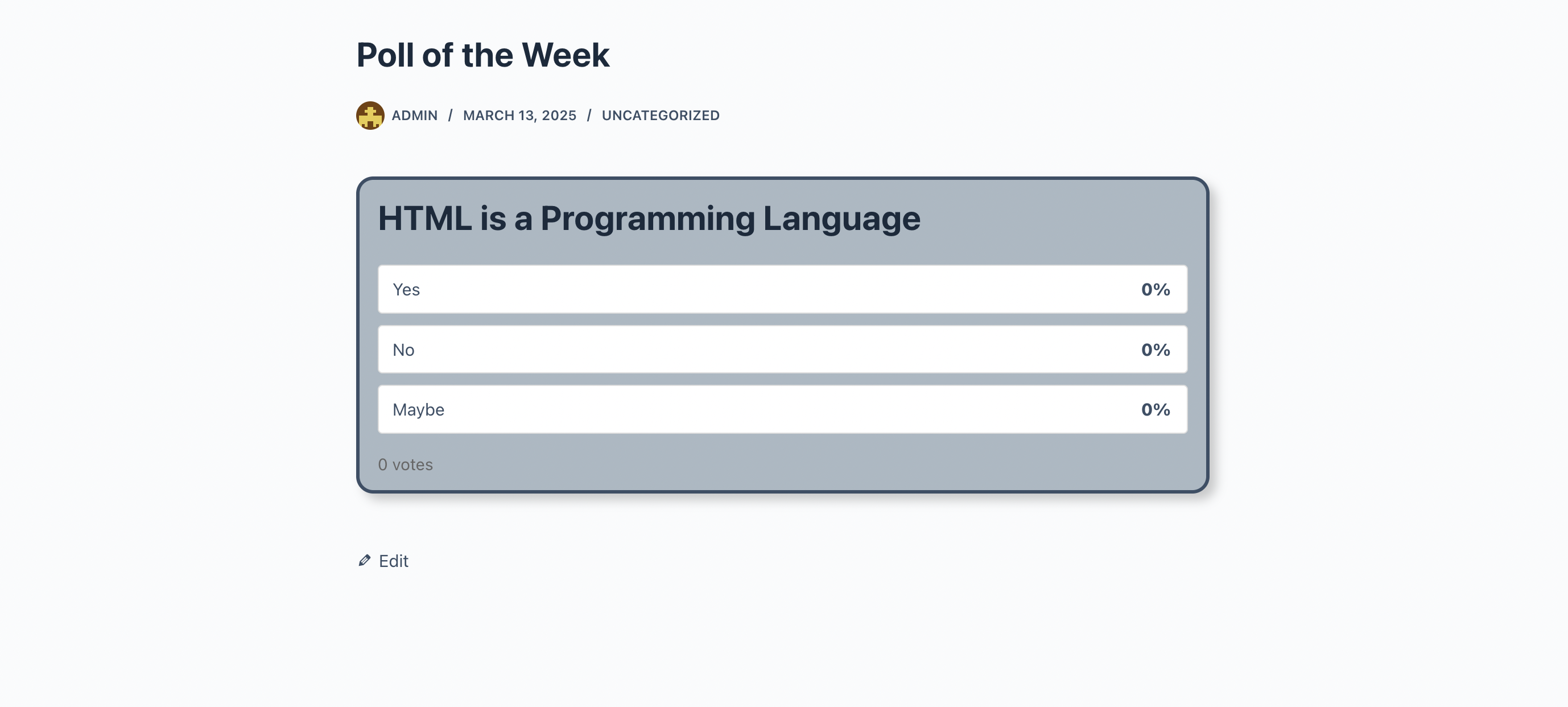 Poll of the Week

ADMIN / MARCH 13, 2025 / UNCATEGORIZED

HTML is a Programming Language

Yes 0%

No 0%

Maybe 0%

0 votes

Edit